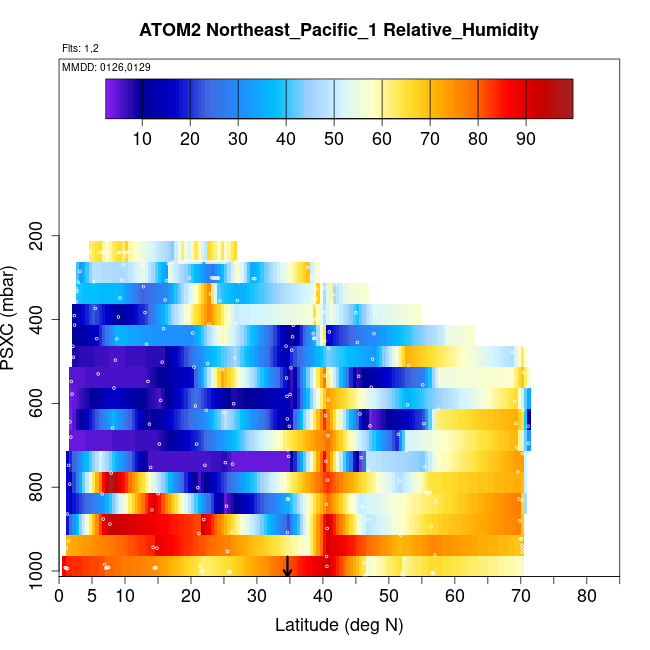 ATOM2 Northeast_Pacific_1 Relative_Humidity

Flts: 1,2

MMDD: 0126,0129

10 20 30 40 50 60 70 80 90

PSXC (mbar)

200
400
600
800
1000

0 5 10 20 30 40 50 60 70 80

Latitude (deg N)